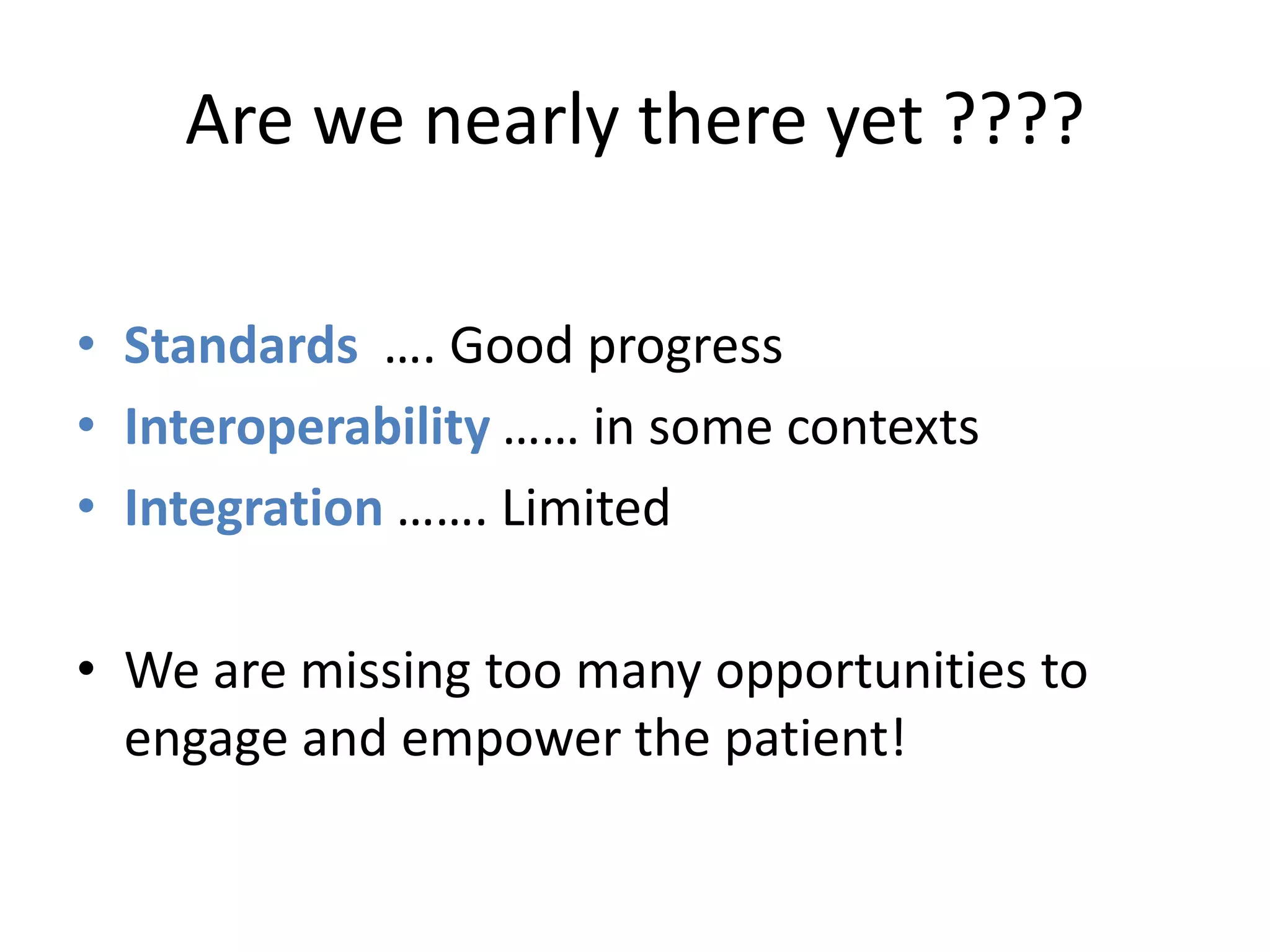 Are we nearly there yet ????

• Standards …. Good progress
• Interoperability …… in some contexts
• Integration ……. Limited

• We are missing too many opportunities to engage and empower the patient!